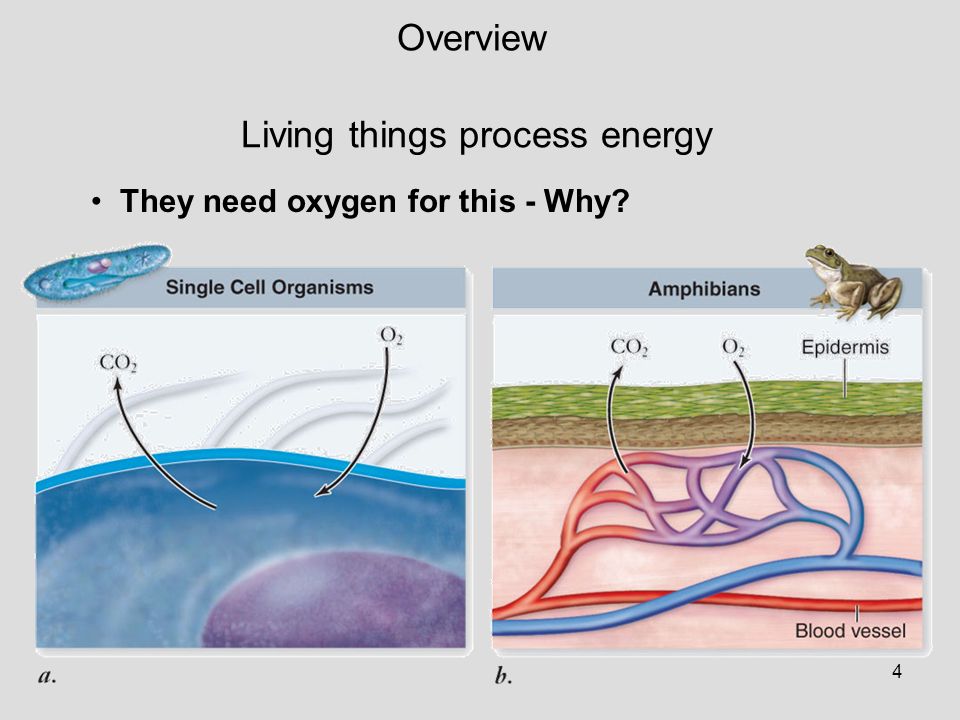 Overview

Living things process energy

• They need oxygen for this - Why?

Single Cell Organisms

$CO_2$

$O_2$

a.

Amphibians

$CO_2$

$O_2$

Epidermis

Blood vessel

b.

4